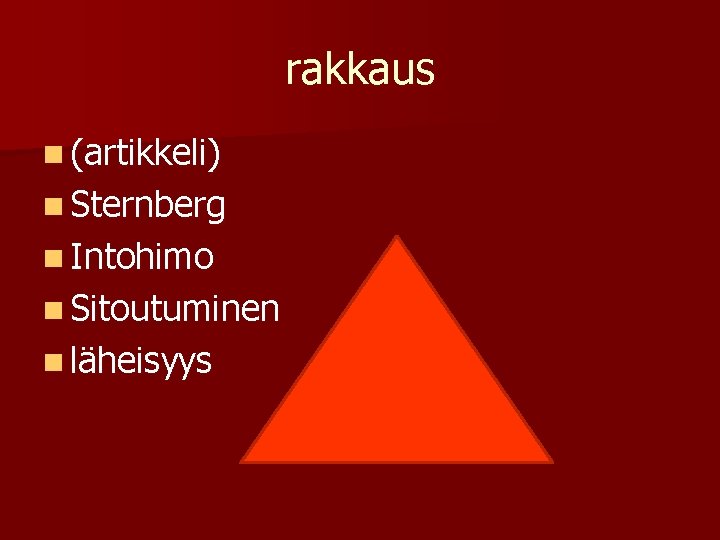 rakkaus

- (artikkeli)
- Sternberg
- Intohimo
- Sitoutuminen
- läheisyys